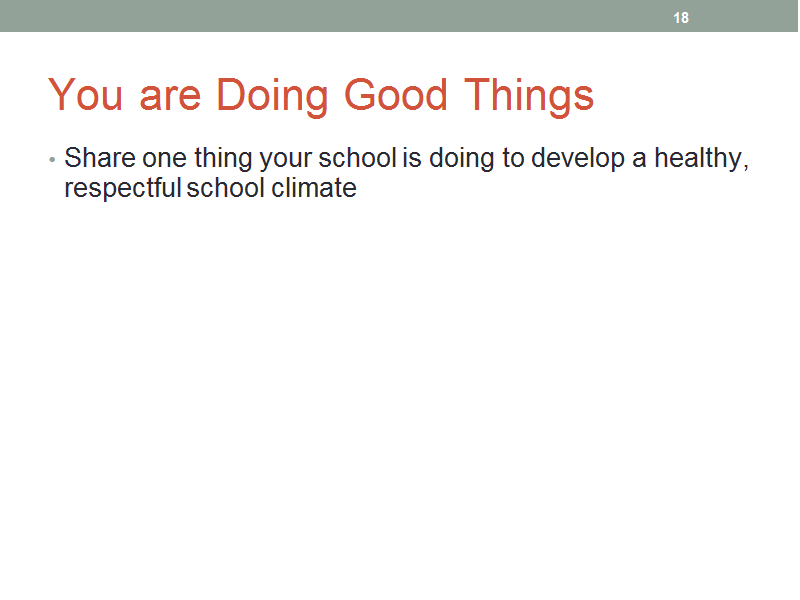 18

You are Doing Good Things

• Share one thing your school is doing to develop a healthy, respectful school climate